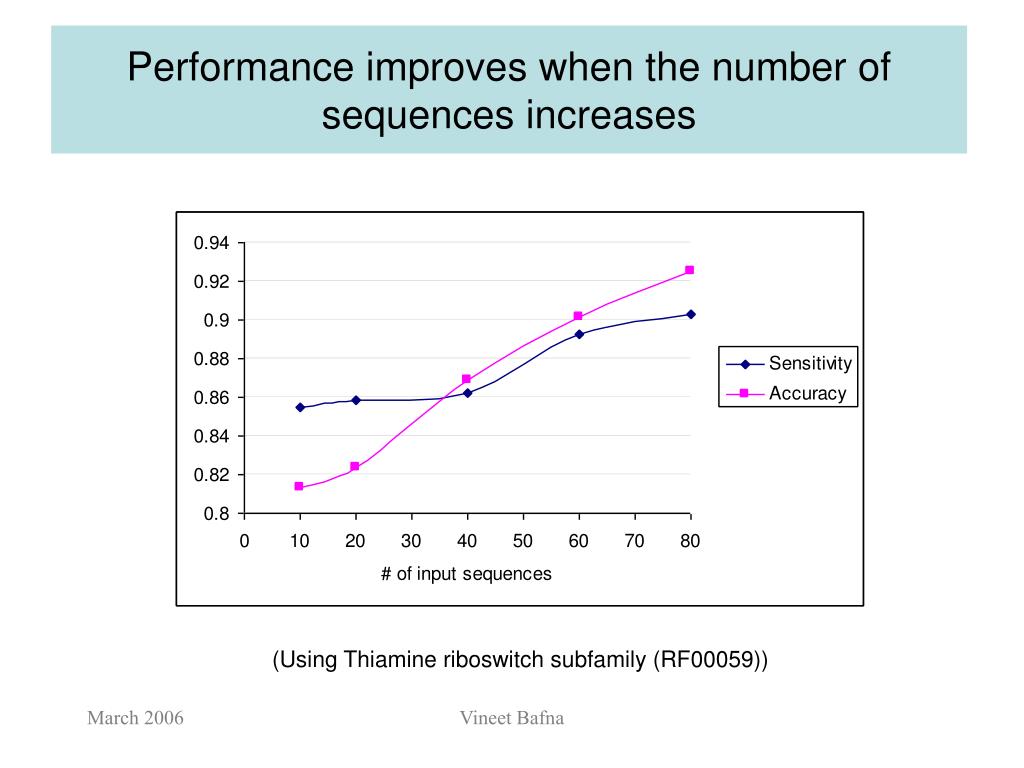 Performance improves when the number of sequences increases

0.94
0.92
0.9
0.88
0.86
0.84
0.82
0.8
0 10 20 30 40 50 60 70 80
# of input sequences

Sensitivity
Accuracy

(Using Thiamine riboswitch subfamily (RF00059))

March 2006

Vineet Bafna